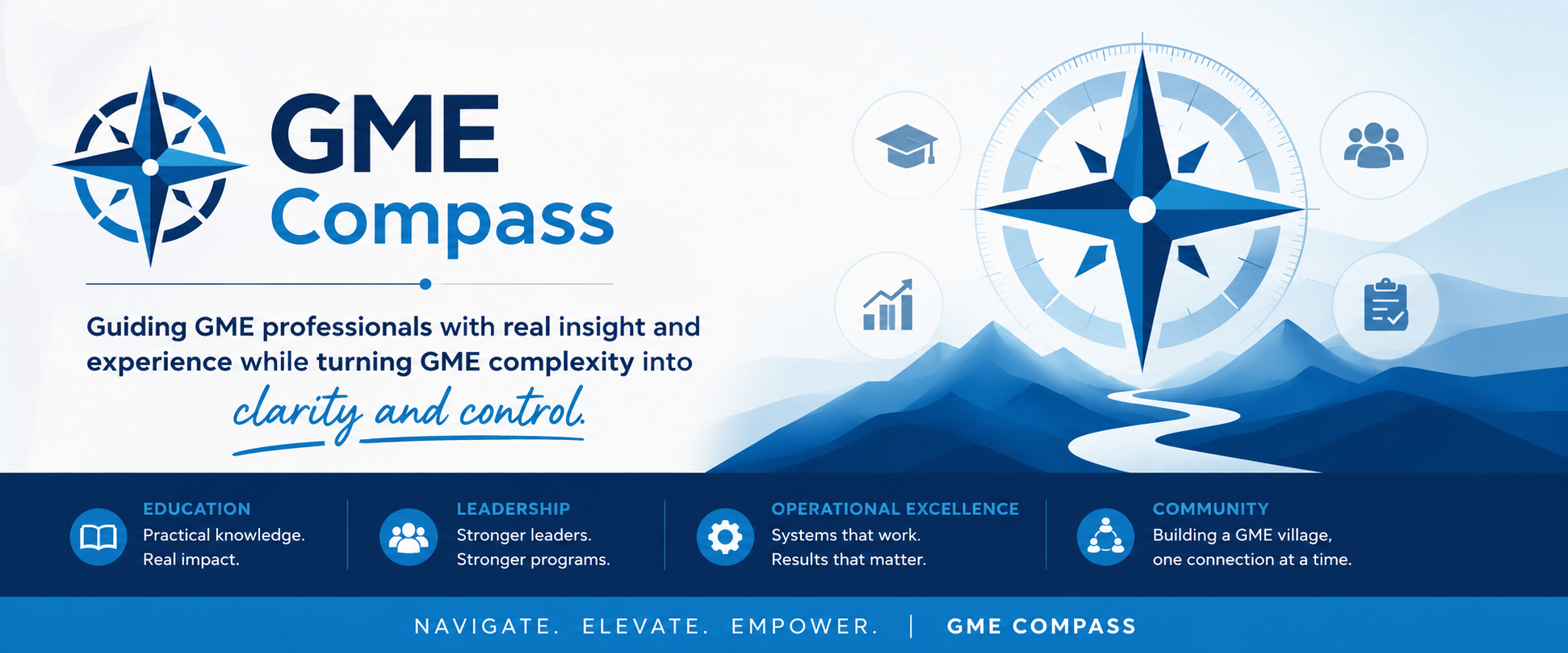 GME Compass

Guiding GME professionals with real insight and experience while turning GME complexity into clarity and control.

EDUCATION
Practical knowledge.
Real impact.

LEADERSHIP
Stronger leaders.
Stronger programs.

OPERATIONAL EXCELLENCE
Systems that work.
Results that matter.

COMMUNITY
Building a GME village,
one connection at a time.

NAVIGATE. ELEVATE. EMPOWER. | GME COMPASS